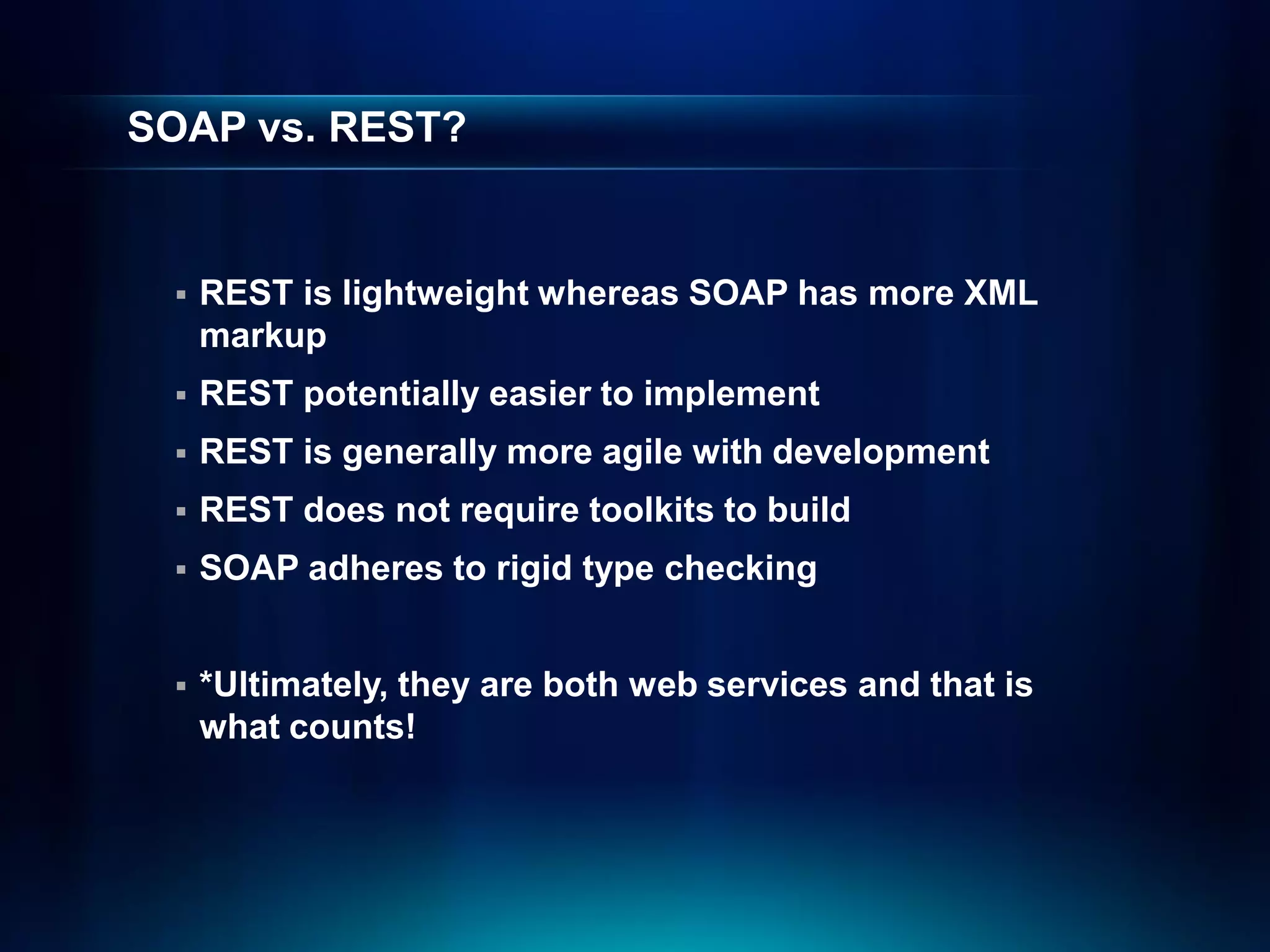 SOAP vs. REST?

▪ REST is lightweight whereas SOAP has more XML markup

▪ REST potentially easier to implement

▪ REST is generally more agile with development

▪ REST does not require toolkits to build

▪ SOAP adheres to rigid type checking

▪ *Ultimately, they are both web services and that is what counts!